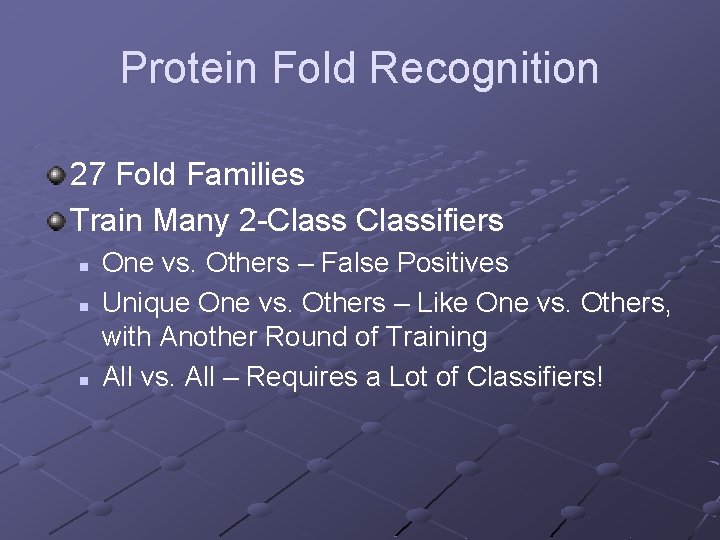 Protein Fold Recognition

27 Fold Families

Train Many 2-Class Classifiers

One vs. Others – False Positives

Unique One vs. Others – Like One vs. Others, with Another Round of Training

All vs. All – Requires a Lot of Classifiers!